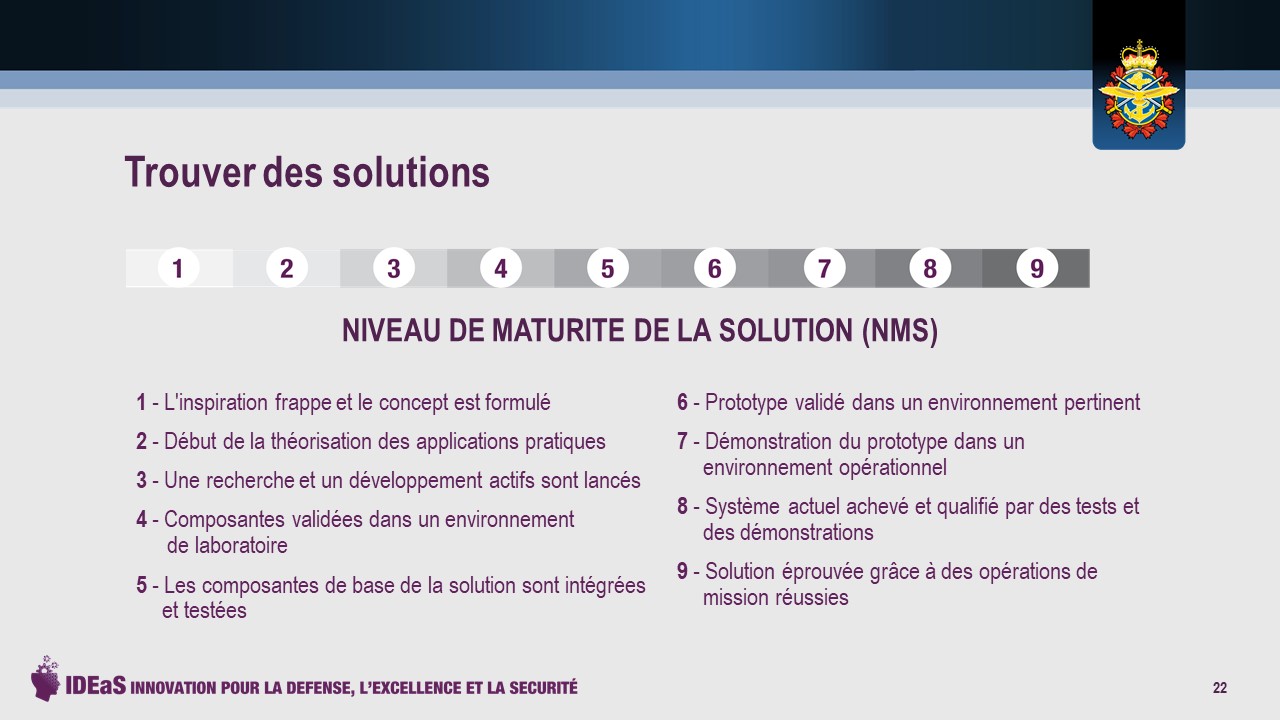 Trouver des solutions

1 2 3 4 5 6 7 8 9

NIVEAU DE MATURITE DE LA SOLUTION (NMS)

1 - L'inspiration frappe et le concept est formulé

2 - Début de la théorisation des applications pratiques

3 - Une recherche et un développement actifs sont lancés

4 - Composantes validées dans un environnement de laboratoire

5 - Les composantes de base de la solution sont intégrées et testées

6 - Prototype validé dans un environnement pertinent

7 - Démonstration du prototype dans un environnement opérationnel

8 - Système actuel achevé et qualifié par des tests et des démonstrations

9 - Solution éprouvée grâce à des opérations de mission réussies

IDEaS INNOVATION POUR LA DEFENSE, L'EXCELLENCE ET LA SECURITÉ

22